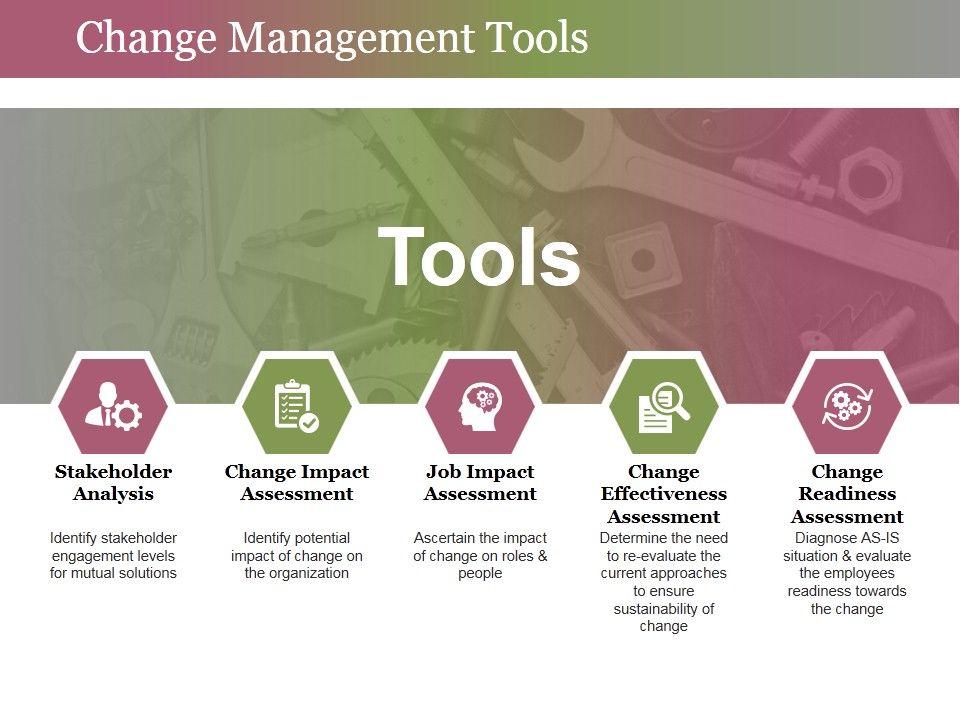 Change Management Tools

Tools

Stakeholder Analysis

Identify stakeholder engagement levels for mutual solutions

Change Impact Assessment

Identify potential impact of change on the organization

Job Impact Assessment

Ascertain the impact of change on roles & people

Change Effectiveness Assessment

Determine the need to re-evaluate the current approaches to ensure sustainability of change

Change Readiness Assessment

Diagnose AS-IS situation & evaluate the employees readiness towards the change